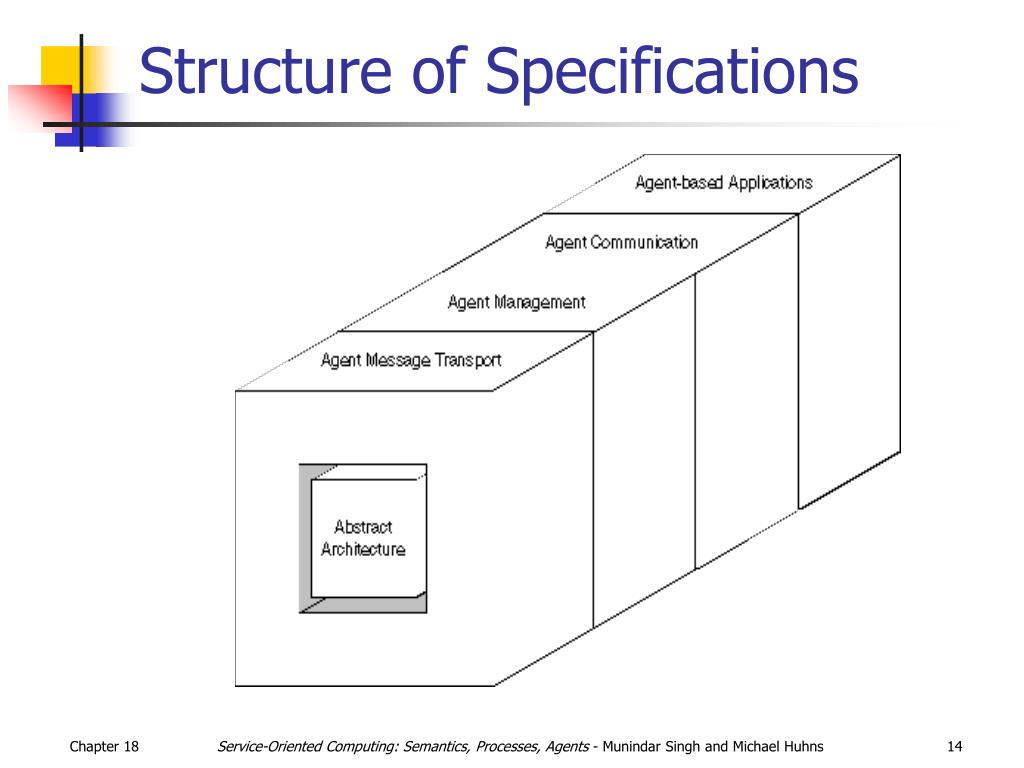 Structure of Specifications

Agent-based Applications

Agent Communication

Agent Management

Agent Message Transport

Abstract Architecture

Chapter 18

Service-Oriented Computing: Semantics, Processes, Agents - Munindar Singh and Michael Huhns

14